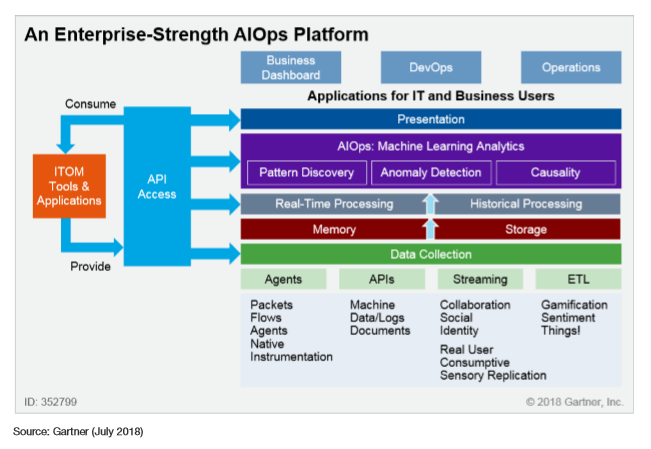 An Enterprise-Strength AIOps Platform

Business Dashboard

DevOps

Operations

Applications for IT and Business Users

Consume

ITOM Tools & Applications

API Access

Provide

Presentation

AIOps: Machine Learning Analytics

Pattern Discovery

Anomaly Detection

Causality

Real-Time Processing

Historical Processing

Memory

Storage

Data Collection

Agents

APIs

Streaming

ETL

Packets
Flows
Agents
Native
Instrumentation

Machine
Data/Logs
Documents

Collaboration
Social
Identity

Real User
Consumptive
Sensory Replication

Gamification
Sentiment
Things!

ID: 352799

© 2018 Gartner, Inc.

Source: Gartner (July 2018)